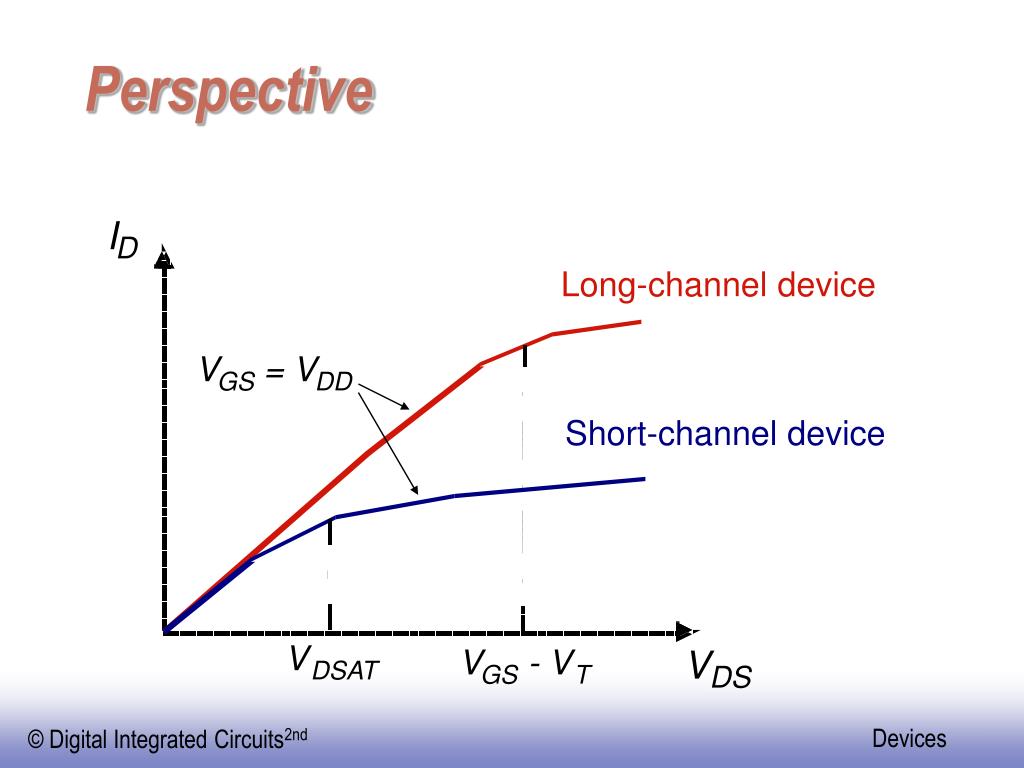 Perspective

$I_D$

Long-channel device

$V_{GS} = V_{DD}$

Short-channel device

$V_{DSAT}$

$V_{GS} - V_T$

$V_{DS}$

© Digital Integrated Circuits$^{2nd}$

Devices